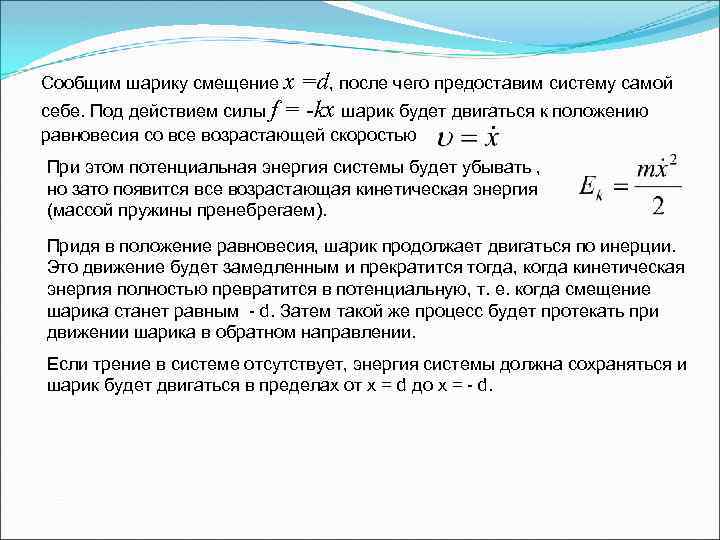 Сообщим шарику смещение $x = d$, после чего предоставим систему самой себе. Под действием силы $f = -kx$ шарик будет двигаться к положению равновесия со все возрастающей скоростью $\upsilon = \dot{x}$

При этом потенциальная энергия системы будет убывать , но зато появится все возрастающая кинетическая энергия (массой пружины пренебрегаем). $E_k = \frac{m\dot{x}^2}{2}$

Придя в положение равновесия, шарик продолжает двигаться по инерции. Это движение будет замедленным и прекратится тогда, когда кинетическая энергия полностью превратится в потенциальную, т. е. когда смещение шарика станет равным - d. Затем такой же процесс будет протекать при движении шарика в обратном направлении.

Если трение в системе отсутствует, энергия системы должна сохраняться и шарик будет двигаться в пределах от x = d до x = - d.